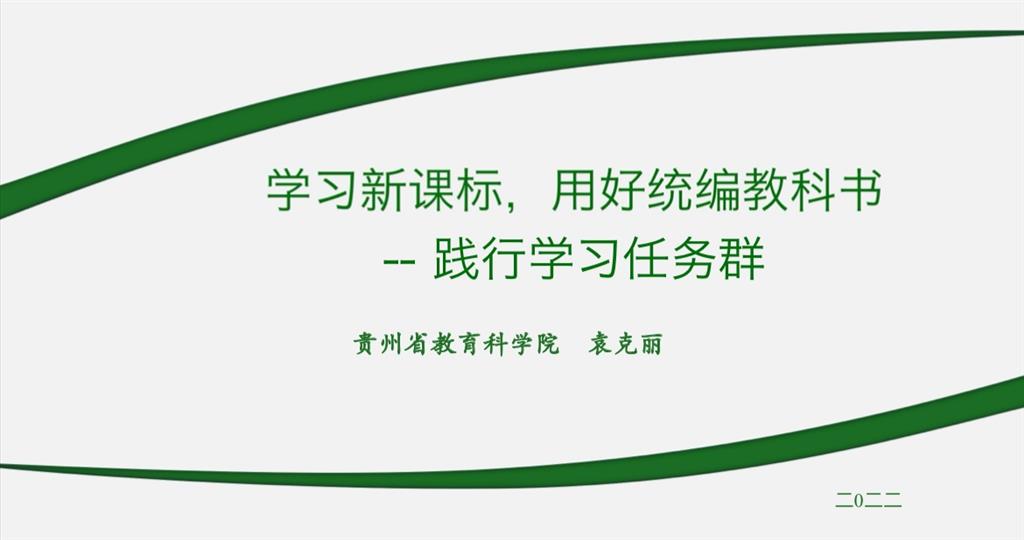 学习新课标，用好统编教科书
-- 践行学习任务群

贵州省教育科学院　袁克丽

二0二二